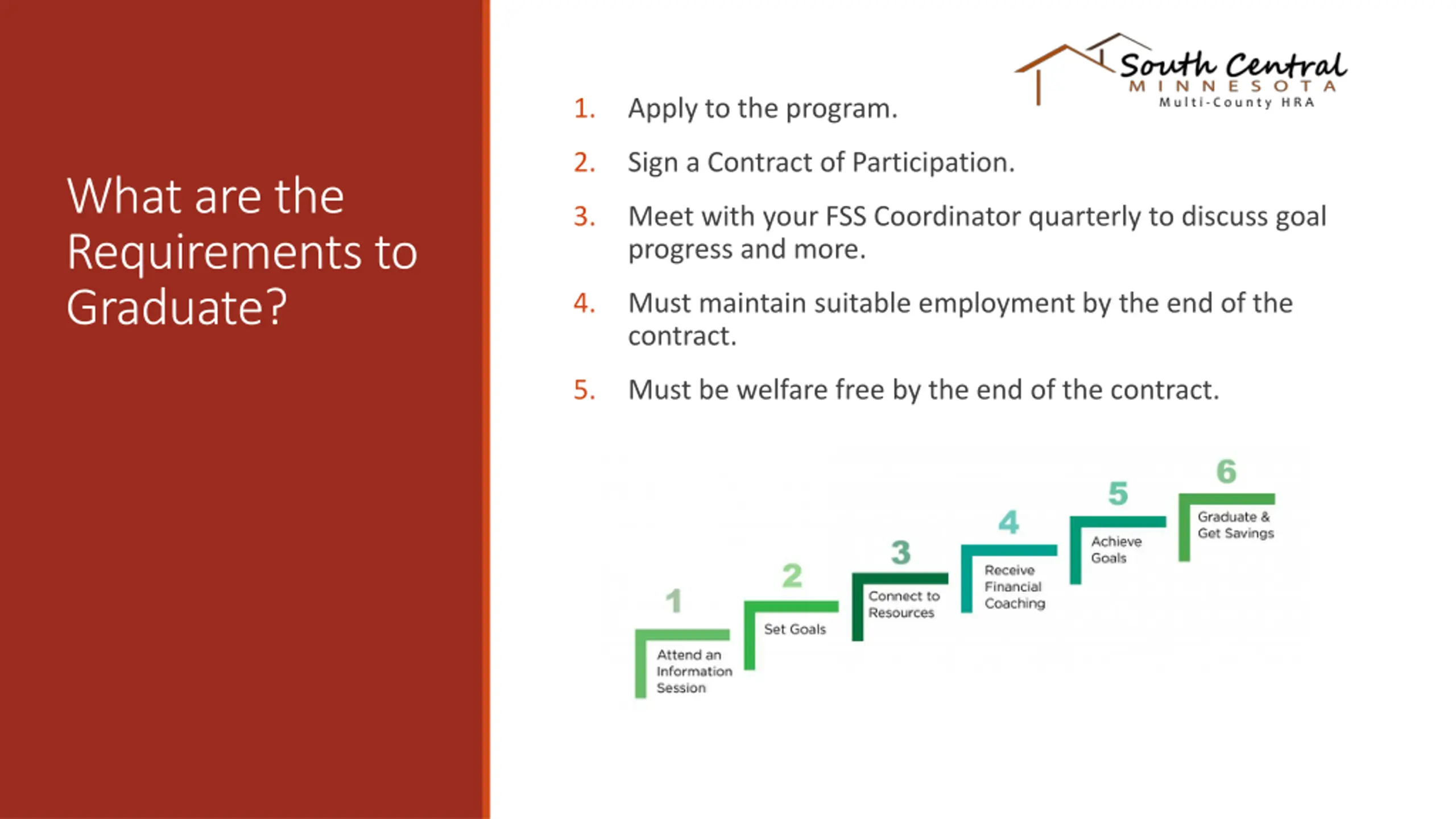 What are the Requirements to Graduate?

South Central
MINNESOTA
Multi-County HRA

1. Apply to the program.
2. Sign a Contract of Participation.
3. Meet with your FSS Coordinator quarterly to discuss goal progress and more.
4. Must maintain suitable employment by the end of the contract.
5. Must be welfare free by the end of the contract.

1
Attend an Information Session
2
Set Goals
3
Connect to Resources
4
Receive Financial Coaching
5
Achieve Goals
6
Graduate & Get Savings